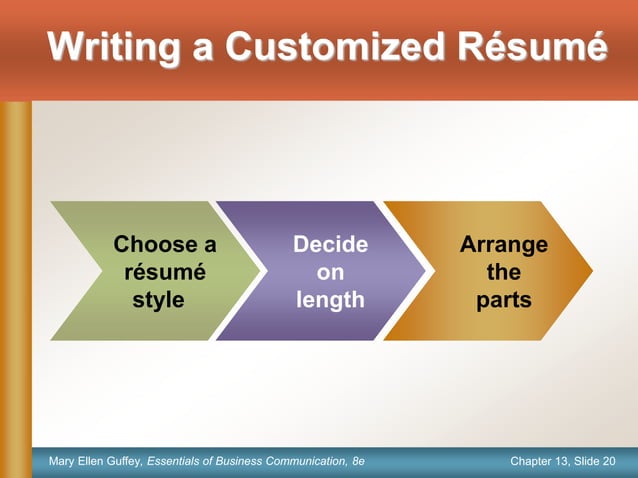 Writing a Customized Résumé

Choose a résumé style

Decide on length

Arrange the parts

Mary Ellen Guffey, Essentials of Business Communication, 8e

Chapter 13, Slide 20